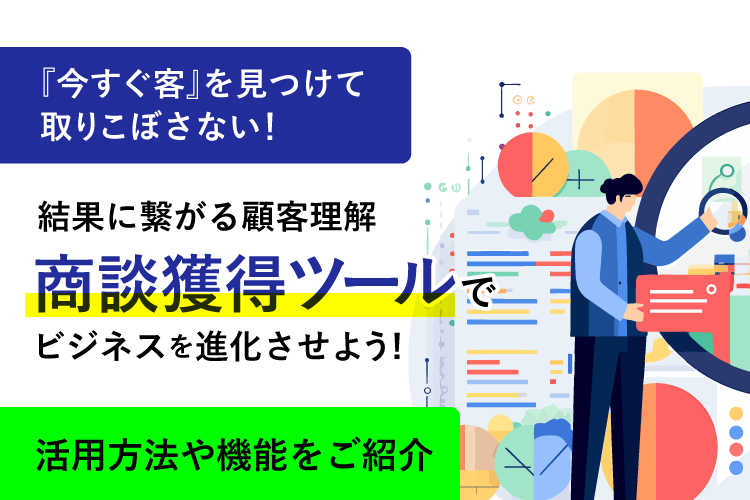 『今すぐ客』を見つけて
取りこぼさない!

結果に繋がる顧客理解
商談獲得ツールで
ビジネスを進化させよう!

活用方法や機能をご紹介